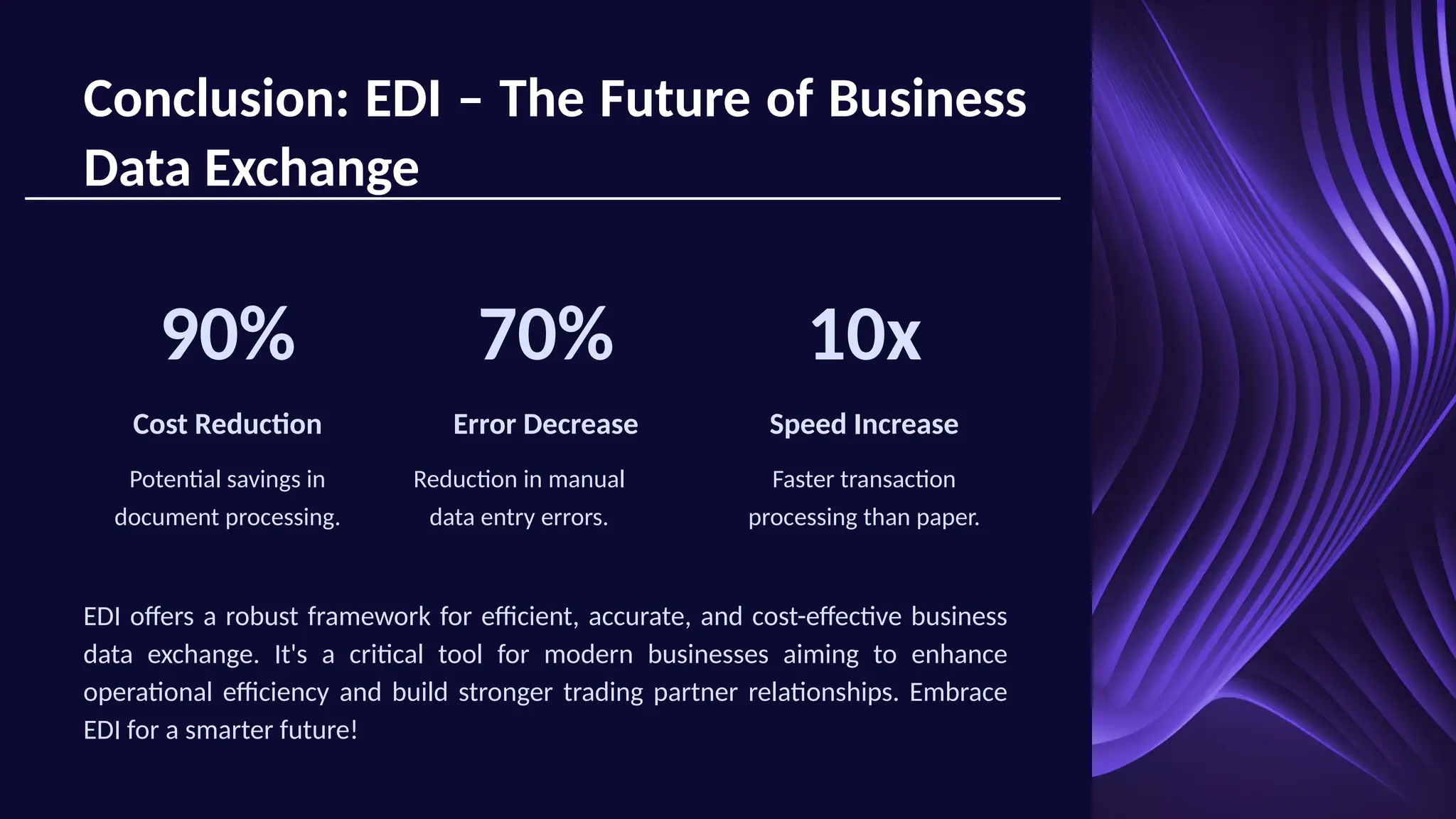 Conclusion: EDI – The Future of Business Data Exchange

90%

Cost Reduction

Potential savings in document processing.

70%

Error Decrease

Reduction in manual data entry errors.

10x

Speed Increase

Faster transaction processing than paper.

EDI offers a robust framework for efficient, accurate, and cost-effective business data exchange. It's a critical tool for modern businesses aiming to enhance operational efficiency and build stronger trading partner relationships. Embrace EDI for a smarter future!